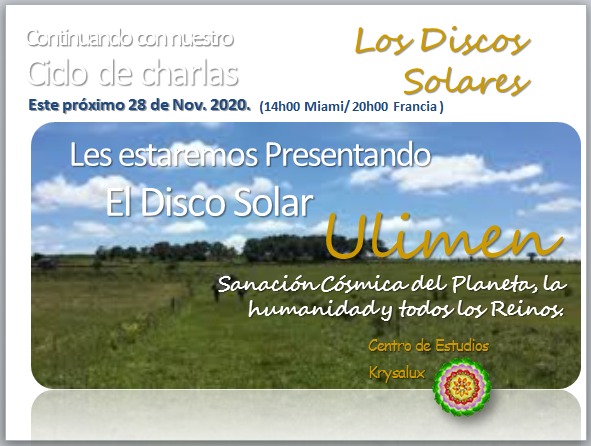 Continuando con nuestro
Ciclo de charlas

Los Discos Solares

Este próximo 28 de Nov. 2020. (14h00 Miami/ 20h00 Francia )

Les estaremos Presentando
El Disco Solar
Ulimen

Sanación Cósmica del Planeta, la humanidad y todos los Reinos.

Centro de Estudios
Krysalux